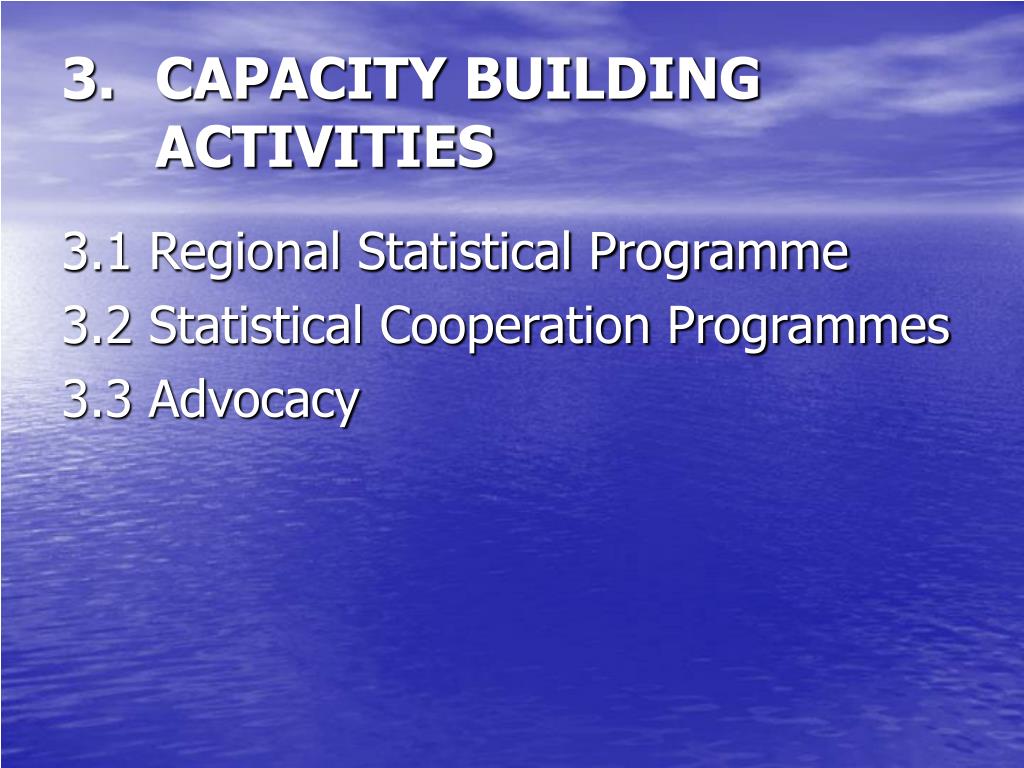 3. CAPACITY BUILDING ACTIVITIES

3.1 Regional Statistical Programme
3.2 Statistical Cooperation Programmes
3.3 Advocacy